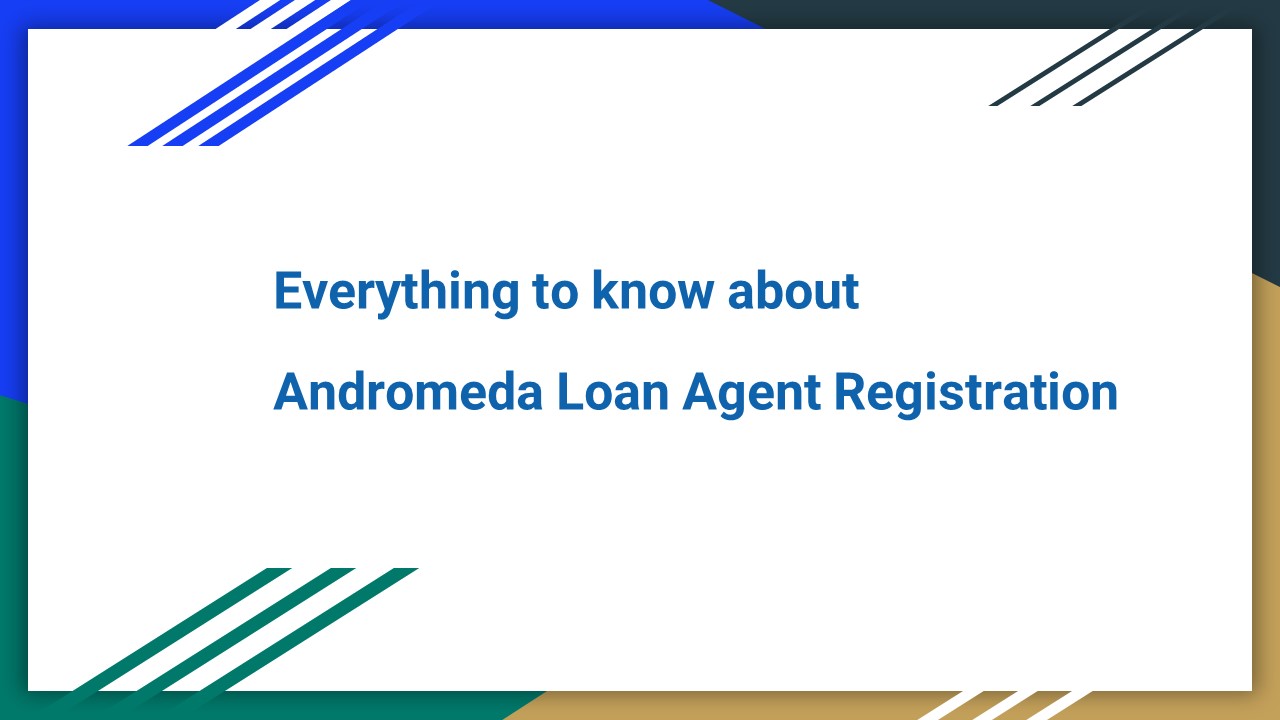 Everything to know about

Andromeda Loan Agent Registration